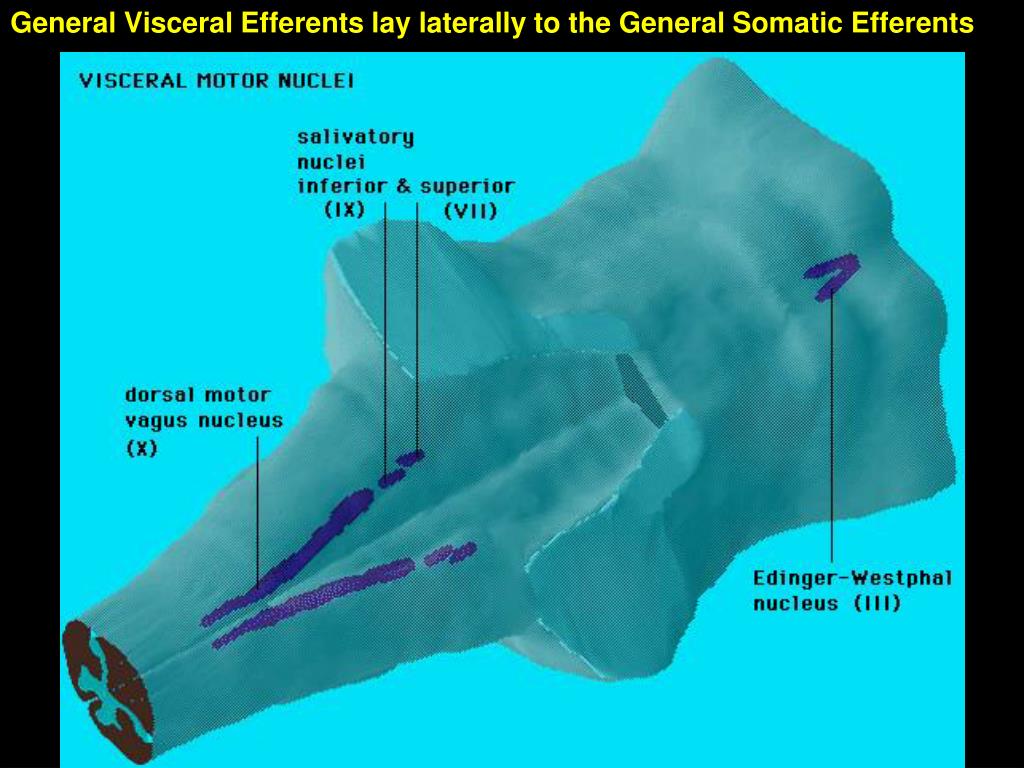 General Visceral Efferents lay laterally to the General Somatic Efferents

VISCERAL MOTOR NUCLEI

salivatory nuclei inferior & superior
(IX) (VII)

dorsal motor vagus nucleus (X)

Edinger-Westphal nucleus (III)